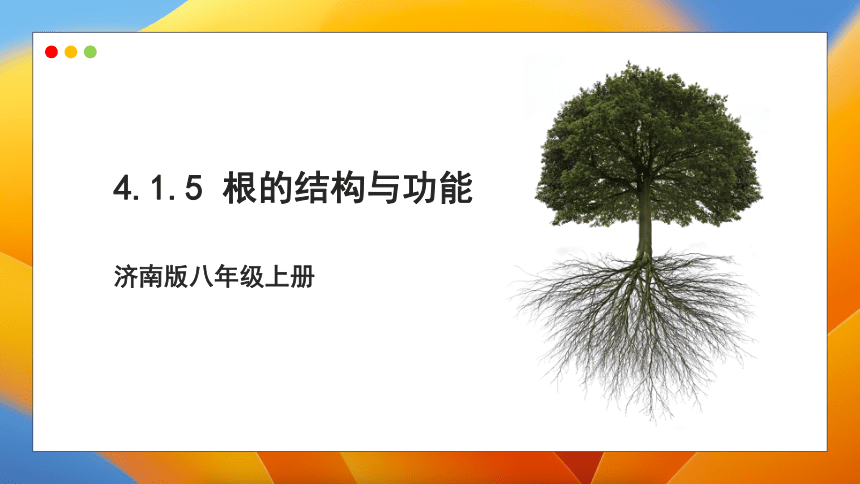 4.1.5 根的结构与功能

济南版八年级上册